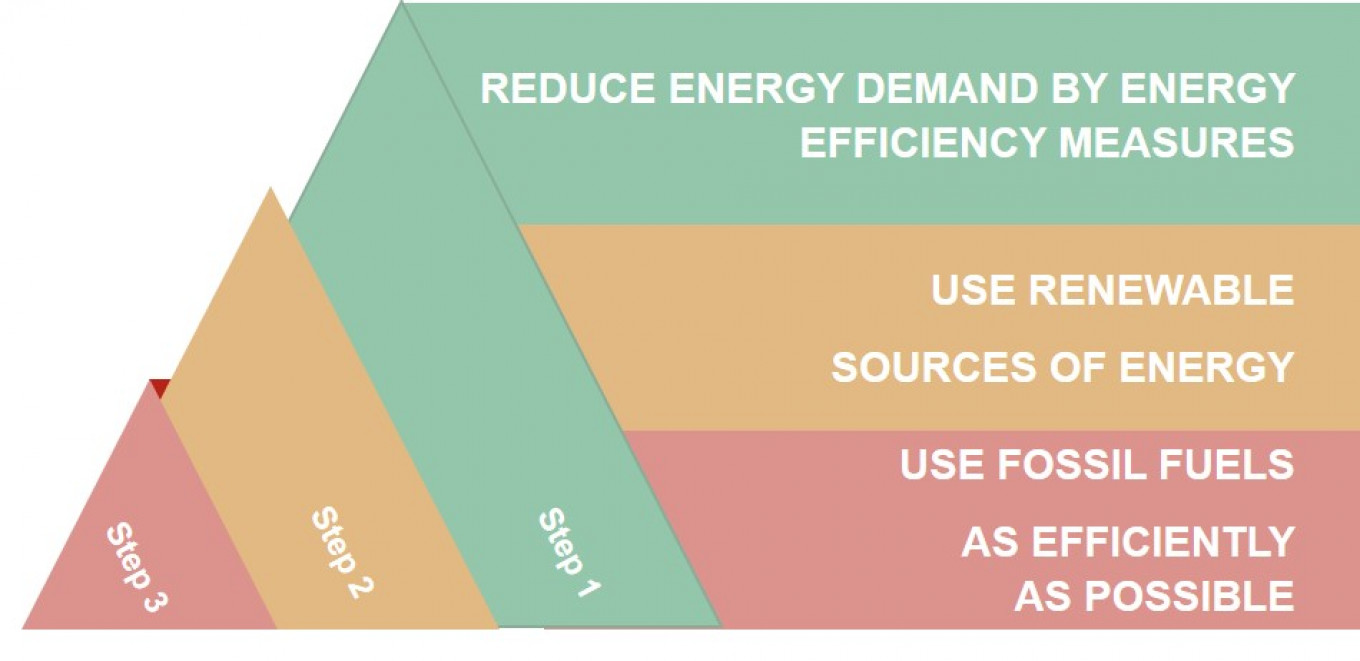 REDUCE ENERGY DEMAND BY ENERGY EFFICIENCY MEASURES

USE RENEWABLE

SOURCES OF ENERGY

USE FOSSIL FUELS

AS EFFICIENTLY AS POSSIBLE

Step 3

Step 2

Step 1